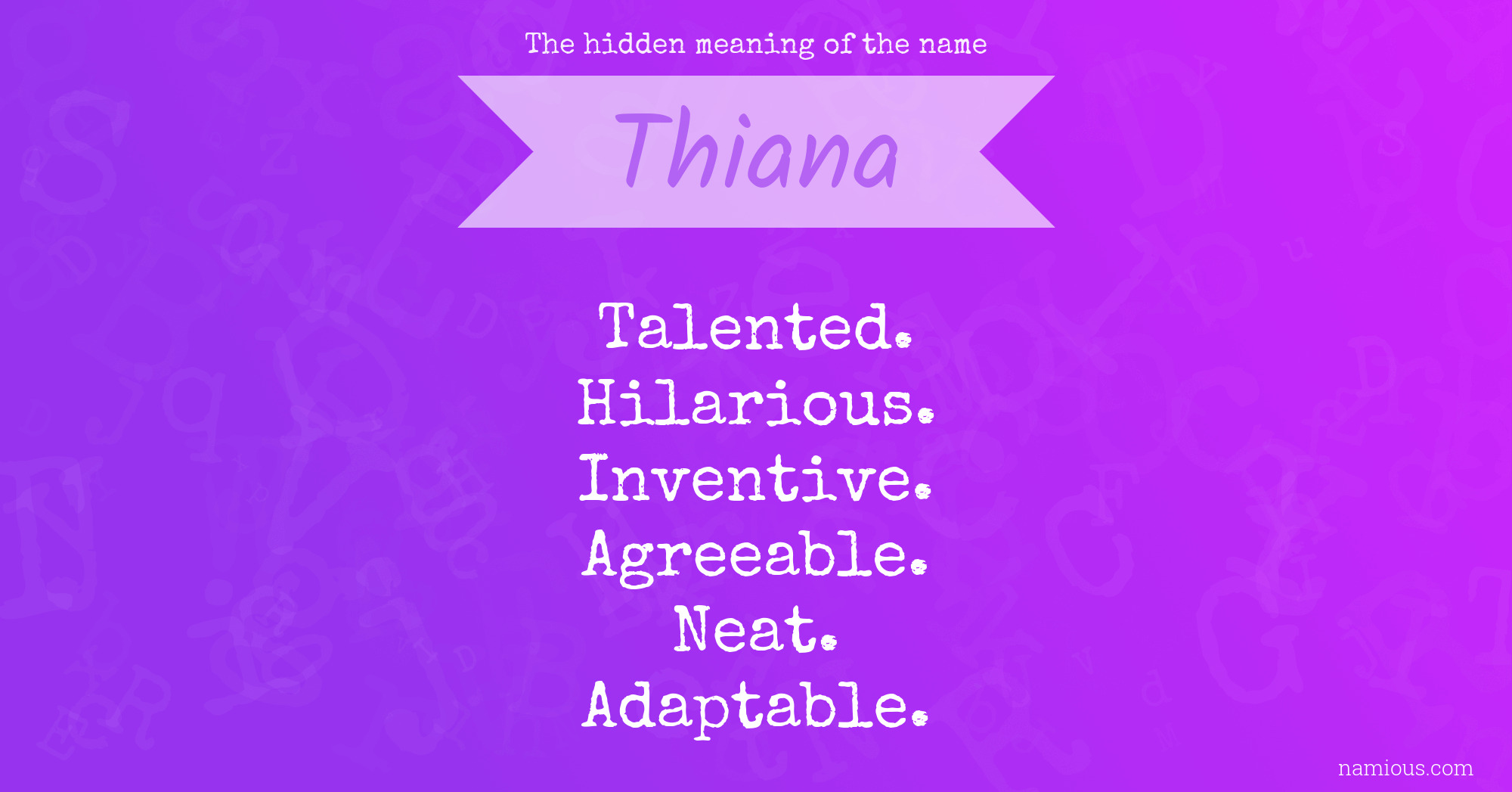 The hidden meaning of the name

Thiana

Talented.
Hilarious.
Inventive.
Agreeable.
Neat.
Adaptable.

namious.com